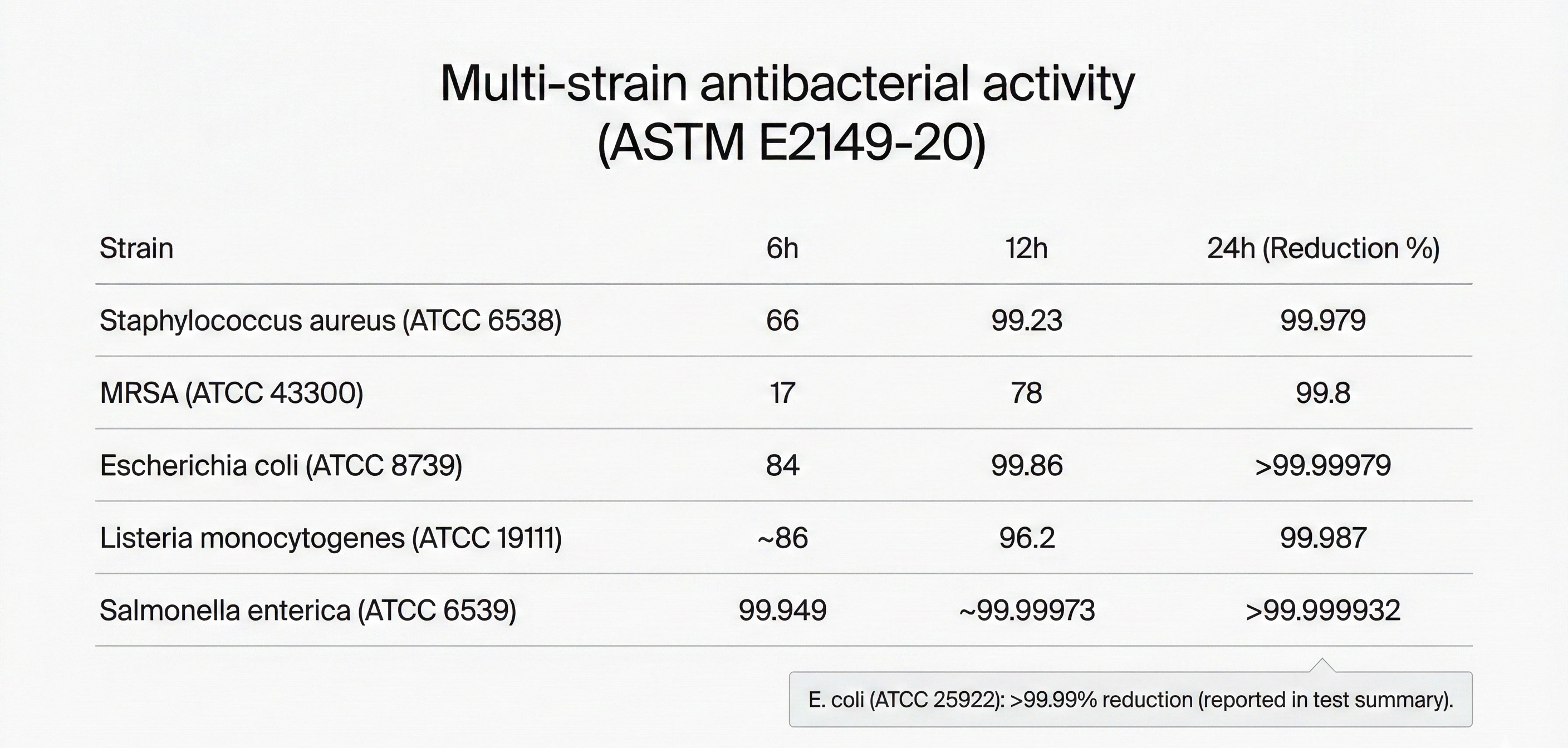 Multi-strain antibacterial activity
(ASTM E2149-20)

| Strain | 6h | 12h | 24h (Reduction %) |
|---|---|---|---|
| Staphylococcus aureus (ATCC 6538) | 66 | 99.23 | 99.979 |
| MRSA (ATCC 43300) | 17 | 78 | 99.8 |
| Escherichia coli (ATCC 8739) | 84 | 99.86 | >99.99979 |
| Listeria monocytogenes (ATCC 19111) | ~86 | 96.2 | 99.987 |
| Salmonella enterica (ATCC 6539) | 99.949 | ~99.99973 | >99.999932 |

E. coli (ATCC 25922): >99.99% reduction (reported in test summary).